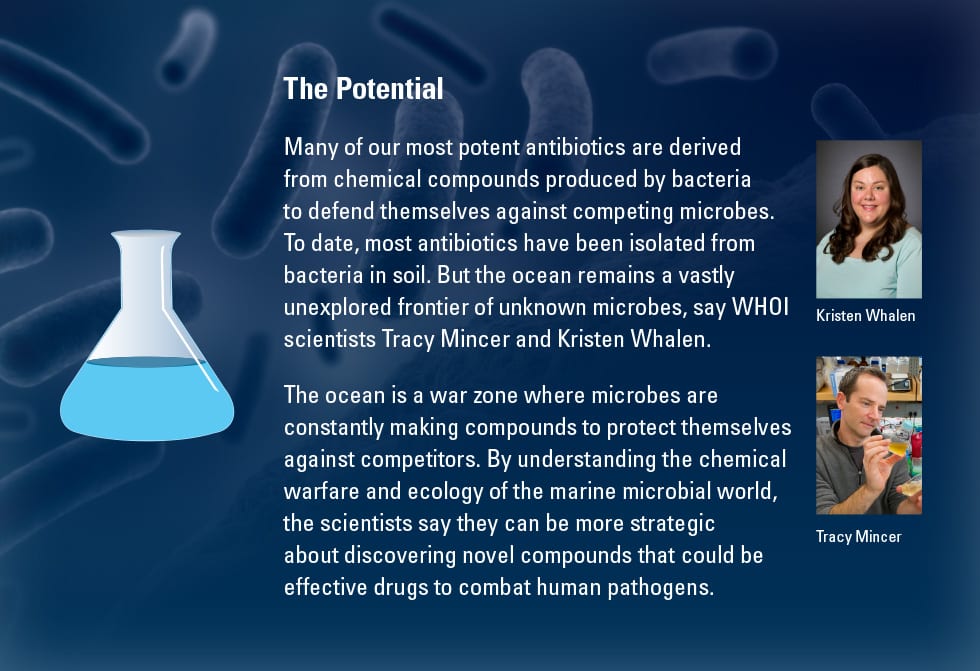 The Potential

Many of our most potent antibiotics are derived from chemical compounds produced by bacteria to defend themselves against competing microbes. To date, most antibiotics have been isolated from bacteria in soil. But the ocean remains a vastly unexplored frontier of unknown microbes, say WHOI scientists Tracy Mincer and Kristen Whalen.

The ocean is a war zone where microbes are constantly making compounds to protect themselves against competitors. By understanding the chemical warfare and ecology of the marine microbial world, the scientists say they can be more strategic about discovering novel compounds that could be effective drugs to combat human pathogens.

Kristen Whalen

Tracy Mincer